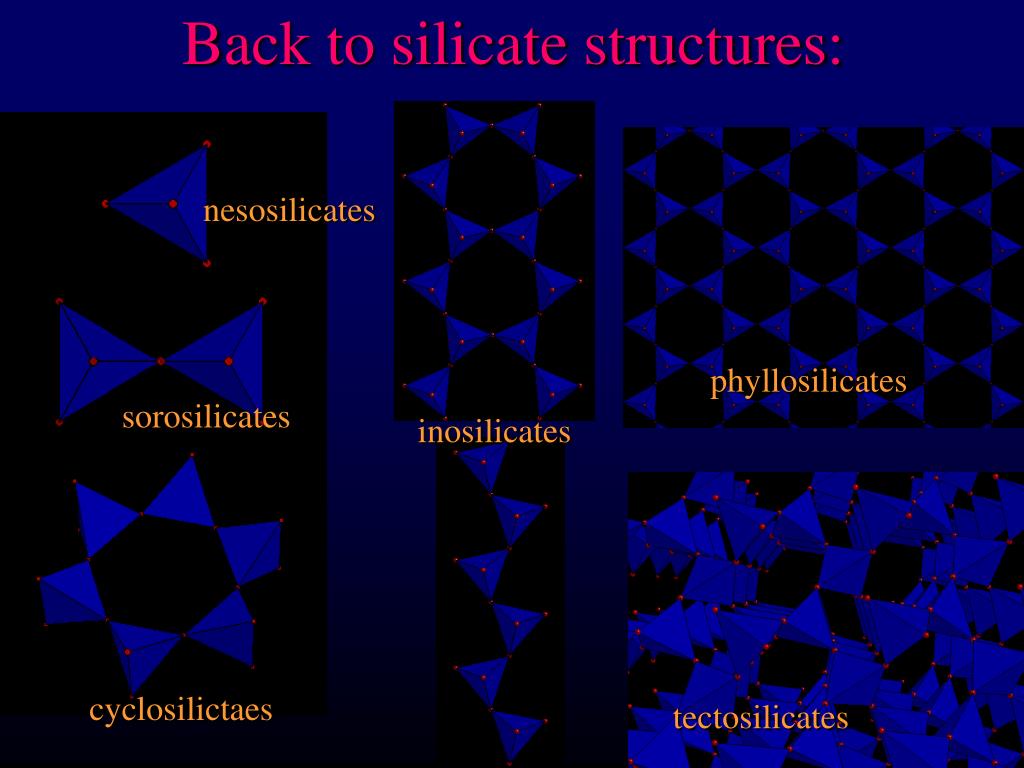 Back to silicate structures:

nesosilicates

sorosilicates

cyclosilictaes

inosilicates

phyllosilicates

tectosilicates